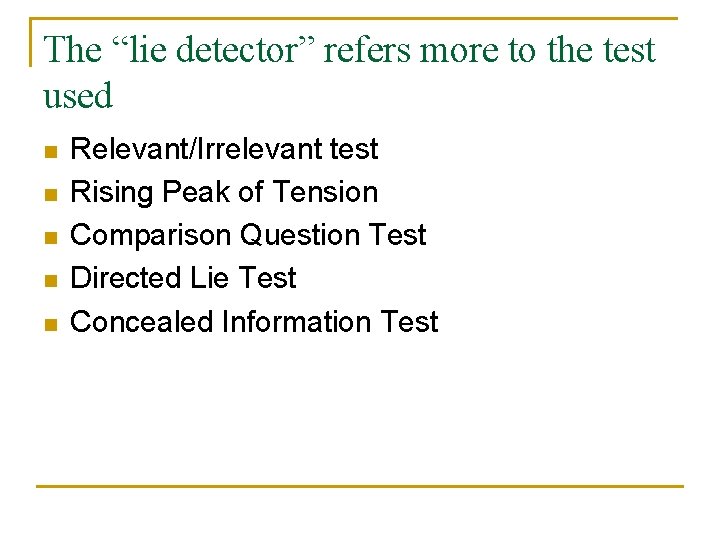 The “lie detector” refers more to the test used

- Relevant/Irrelevant test
- Rising Peak of Tension
- Comparison Question Test
- Directed Lie Test
- Concealed Information Test